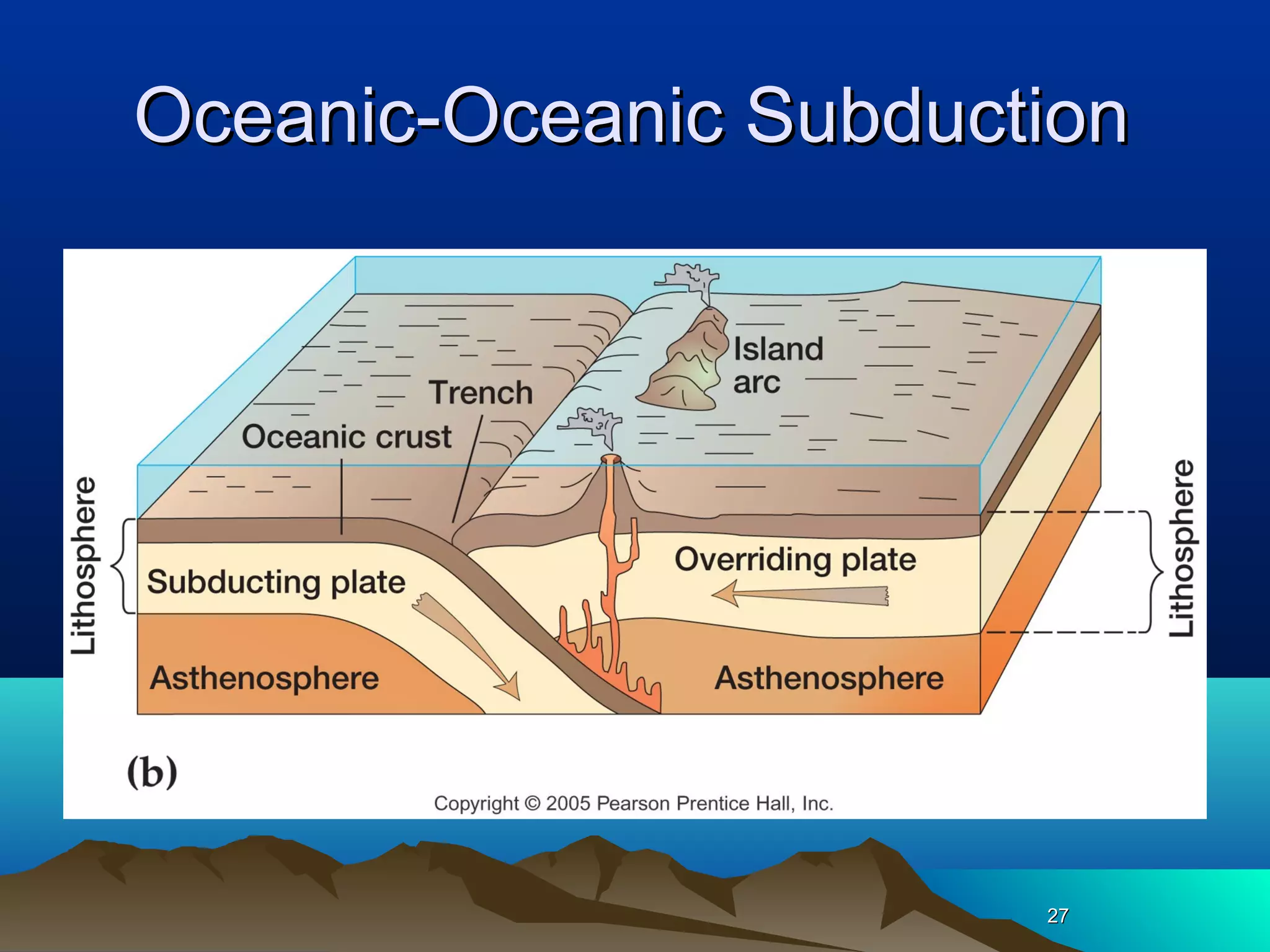 Oceanic-Oceanic Subduction

Island arc

Trench

Oceanic crust

Lithosphere

Subducting plate

Overriding plate

Lithosphere

Asthenosphere

Asthenosphere

(b)

Copyright © 2005 Pearson Prentice Hall, Inc.

27